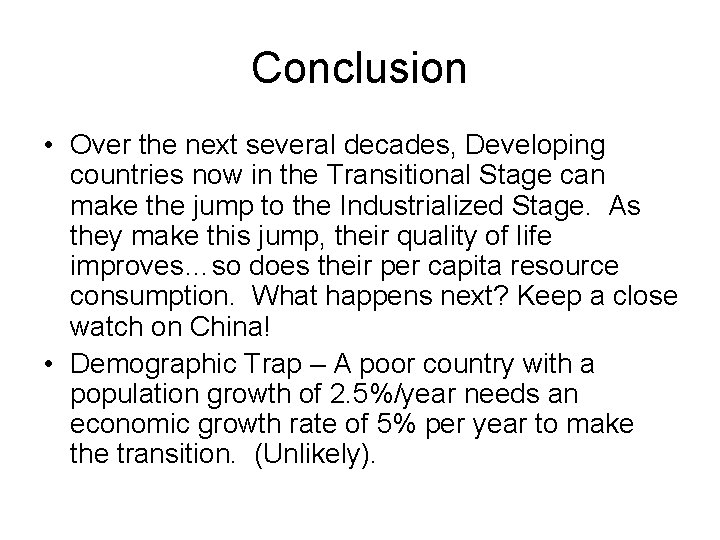 Conclusion

• Over the next several decades, Developing countries now in the Transitional Stage can make the jump to the Industrialized Stage. As they make this jump, their quality of life improves…so does their per capita resource consumption. What happens next? Keep a close watch on China!

• Demographic Trap – A poor country with a population growth of 2.5%/year needs an economic growth rate of 5% per year to make the transition. (Unlikely).